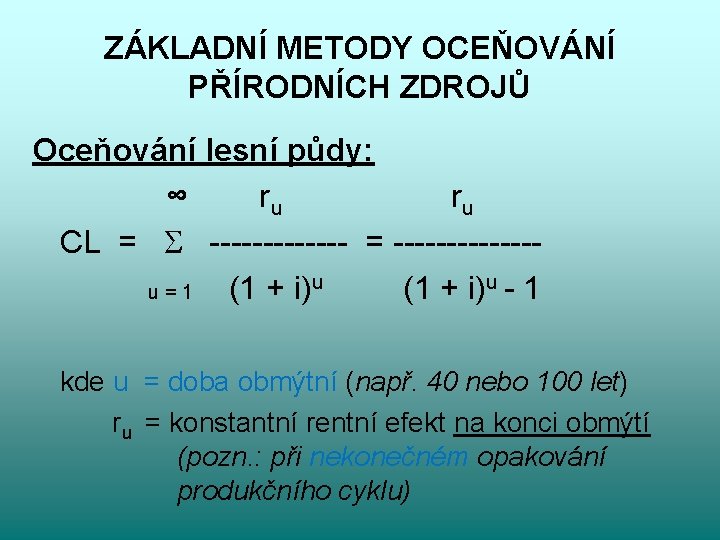 ZÁKLADNÍ METODY OCEŇOVÁNÍ PŘÍRODNÍCH ZDROJŮ

Oceňování lesní půdy:

$CL = \sum_{u=1}^{\infty} \frac{r_u}{(1+i)^u} = \frac{r_u}{(1+i)^u - 1}$

kde u = doba obmýtní (např. 40 nebo 100 let)

$r_u$ = konstantní rentní efekt na konci obmýtí (pozn.: při nekonečném opakování produkčního cyklu)